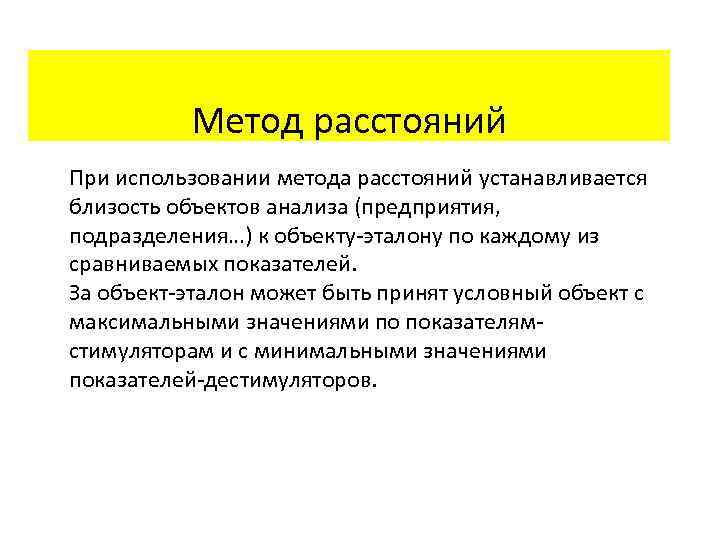 Метод расстояний

При использовании метода расстояний устанавливается близость объектов анализа (предприятия, подразделения…) к объекту-эталону по каждому из сравниваемых показателей.
За объект-эталон может быть принят условный объект с максимальными значениями по показателям-стимуляторам и с минимальными значениями показателей-дестимуляторов.